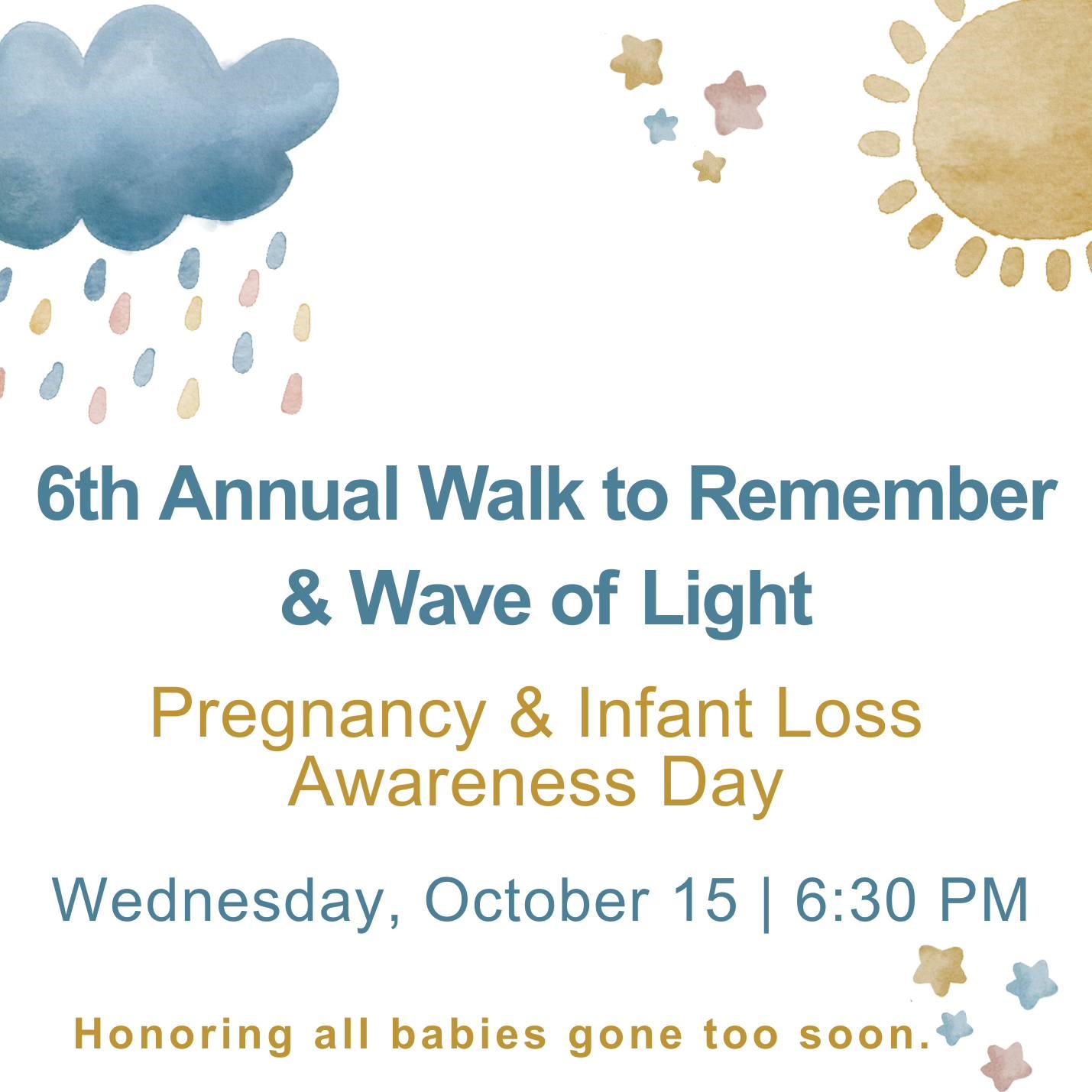 6th Annual Walk to Remember & Wave of Light

Pregnancy & Infant Loss Awareness Day

Wednesday, October 15 | 6:30 PM

Honoring all babies gone too soon.